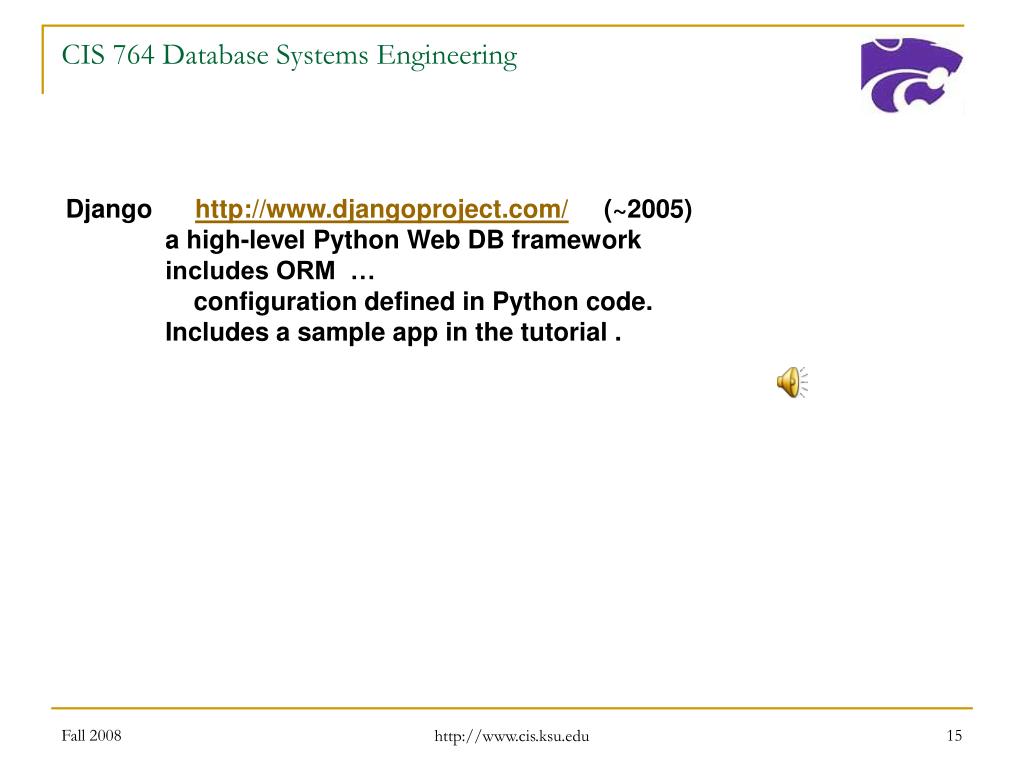 CIS 764 Database Systems Engineering

Django http://www.djangoproject.com/ (~2005)
a high-level Python Web DB framework
includes ORM …
configuration defined in Python code.
Includes a sample app in the tutorial .

Fall 2008 http://www.cis.ksu.edu 15